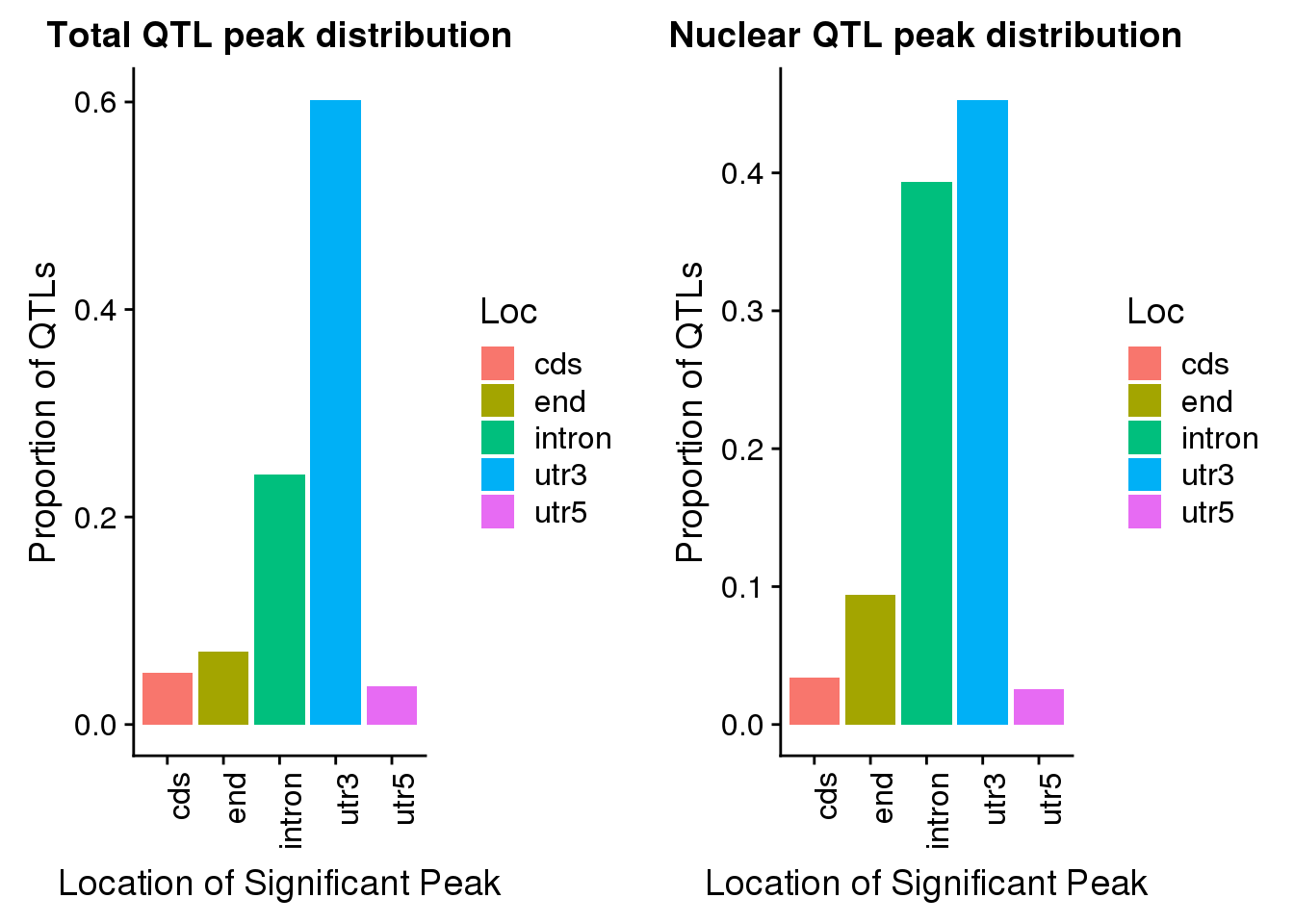 Total QTL peak distribution

Proportion of QTLs

0.6
0.4
0.2
0.0

cds
end
intron
utr3
utr5

Location of Significant Peak

Loc
cds
end
intron
utr3
utr5

Nuclear QTL peak distribution

Proportion of QTLs

0.4
0.3
0.2
0.1
0.0

cds
end
intron
utr3
utr5

Location of Significant Peak

Loc
cds
end
intron
utr3
utr5